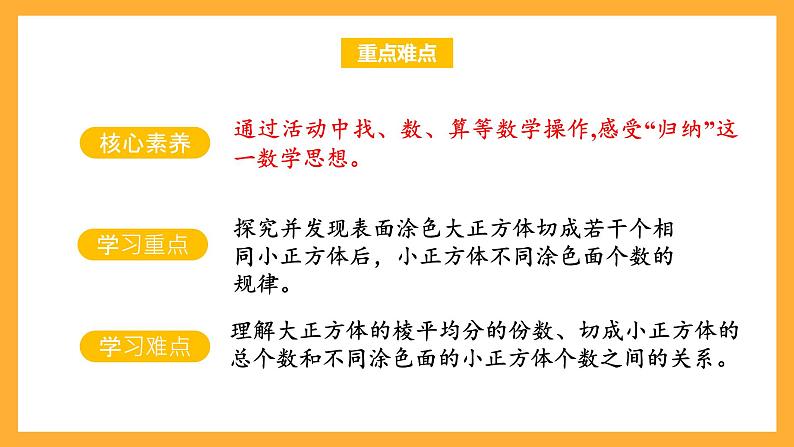 重点难点

核心素养

通过活动中找、数、算等数学操作,感受“归纳”这一数学思想。

学习重点

探究并发现表面涂色大正方体切成若干个相同小正方体后，小正方体不同涂色面个数的规律。

学习难点

理解大正方体的棱平均分的份数、切成小正方体的总个数和不同涂色面的小正方体个数之间的关系。